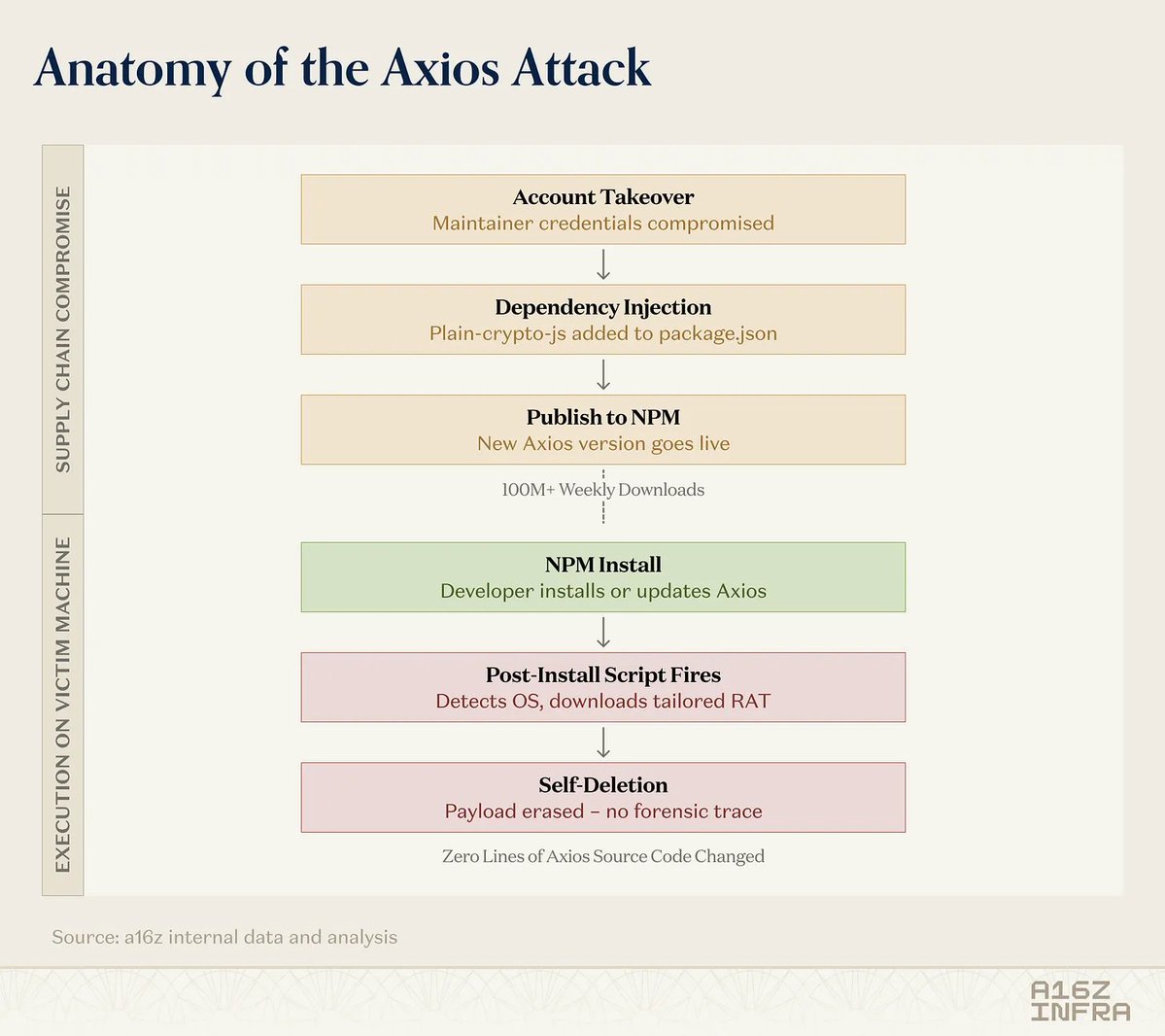 Anatomy of the Axios Attack

SUPPLY CHAIN COMPROMISE

Account Takeover
Maintainer credentials compromised

Dependency Injection
Plain-crypto-js added to package.json

Publish to NPM
New Axios version goes live

100M+ Weekly Downloads

EXECUTION ON VICTIM MACHINE

NPM Install
Developer installs or updates Axios

Post-Install Script Fires
Detects OS, downloads tailored RAT

Self-Deletion
Payload erased – no forensic trace

Zero Lines of Axios Source Code Changed

Source: a16z internal data and analysis

A16Z INFRA